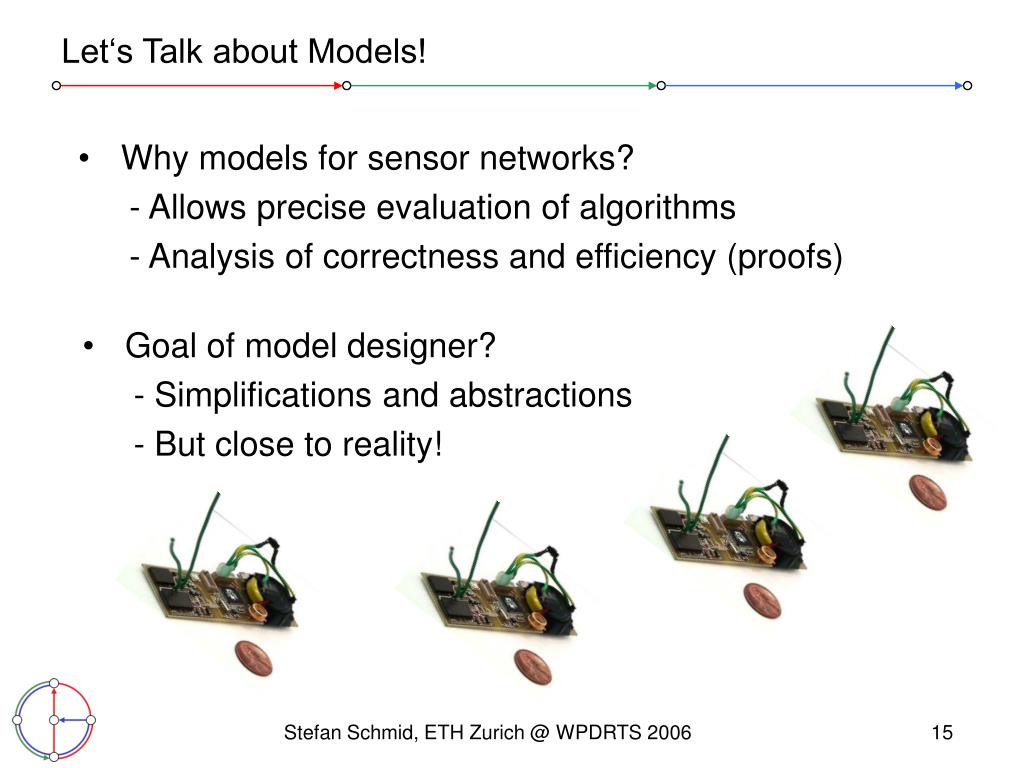 Let‘s Talk about Models!

• Why models for sensor networks?
- Allows precise evaluation of algorithms
- Analysis of correctness and efficiency (proofs)

• Goal of model designer?
- Simplifications and abstractions
- But close to reality!

Stefan Schmid, ETH Zurich @ WPDRTS 2006

15